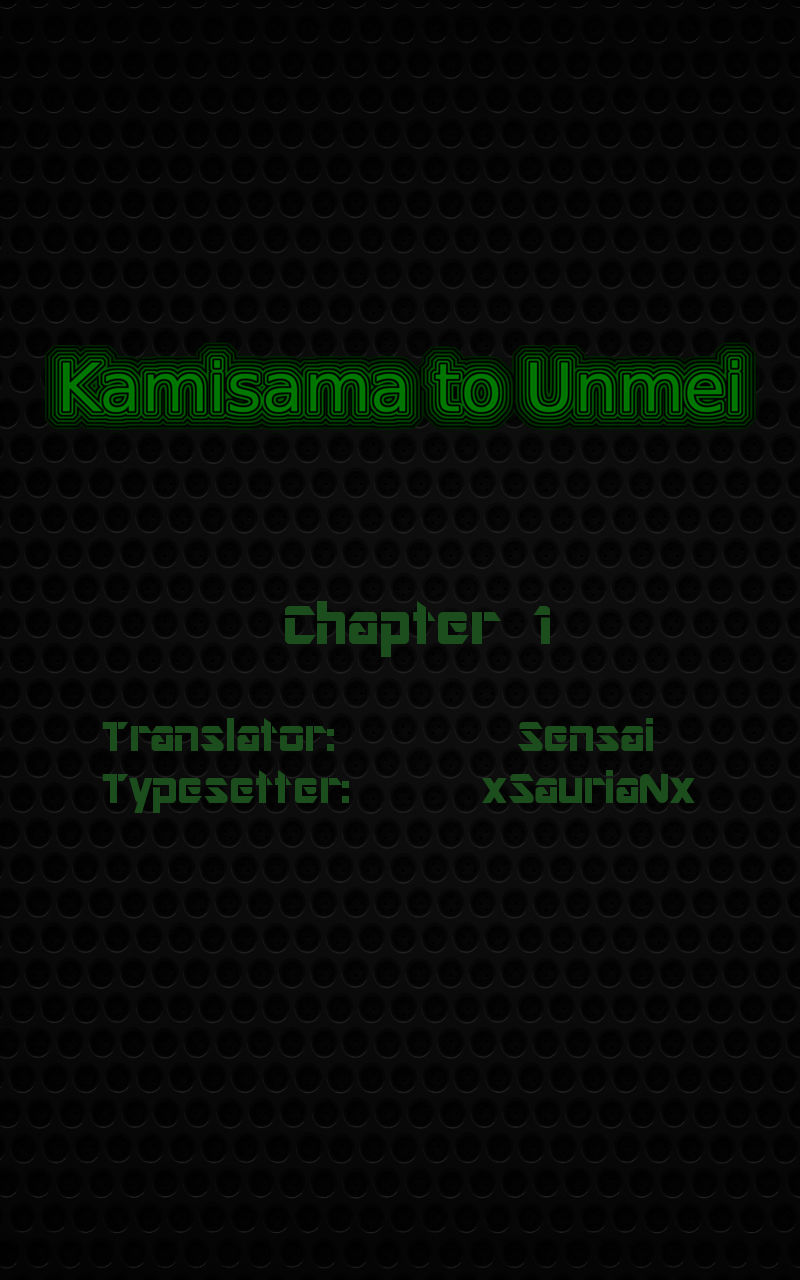 Kamisama to Unmei

Chapter 1

Translator: Sensai
Typesetter: xSauriaNx